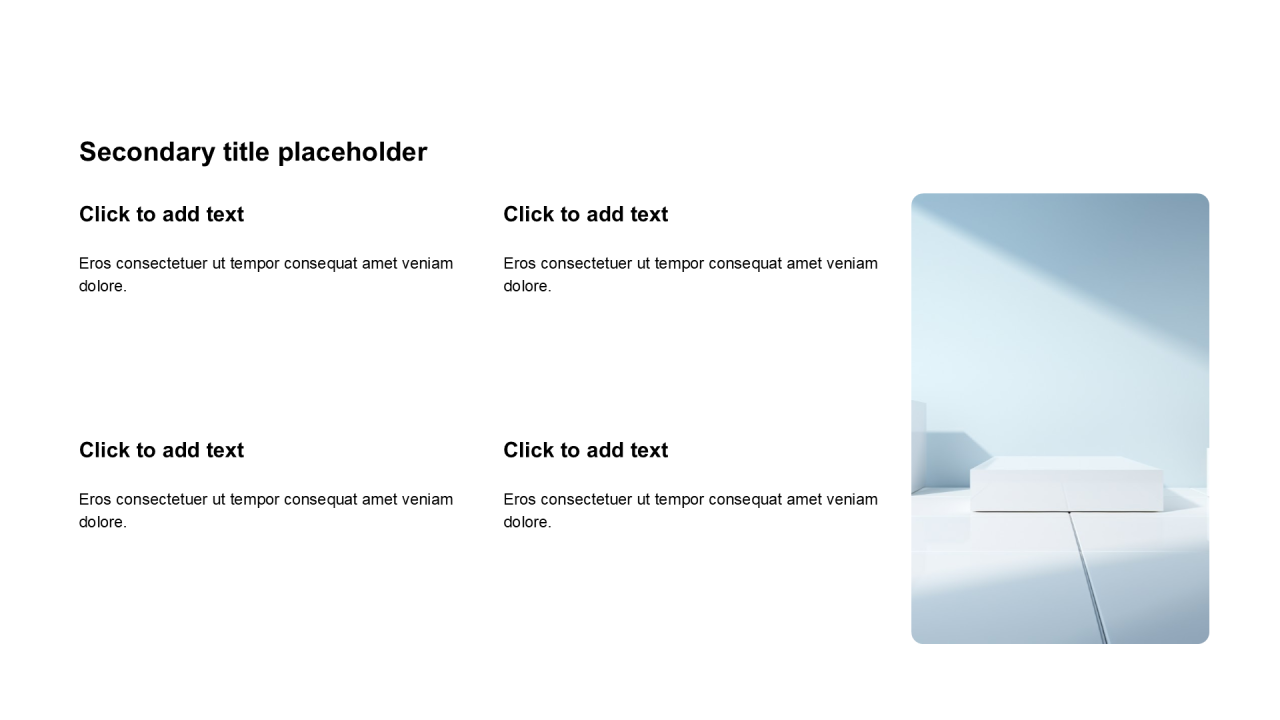 Secondary title placeholder

Click to add text

Eros consectetuer ut tempor consequat amet veniam dolore.

Click to add text

Eros consectetuer ut tempor consequat amet veniam dolore.

Click to add text

Eros consectetuer ut tempor consequat amet veniam dolore.

Click to add text

Eros consectetuer ut tempor consequat amet veniam dolore.